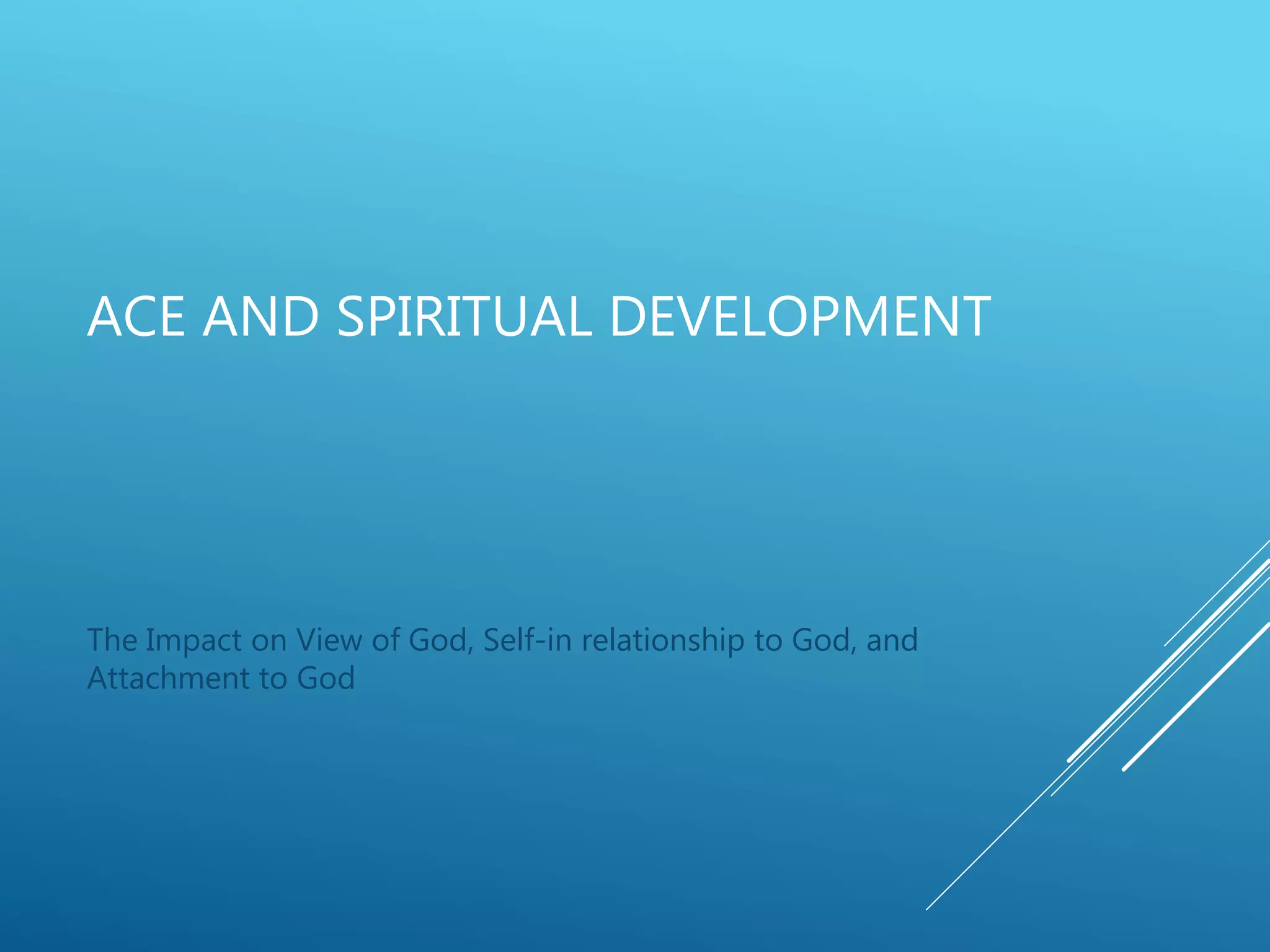 ACE AND SPIRITUAL DEVELOPMENT

The Impact on View of God, Self-in relationship to God, and Attachment to God